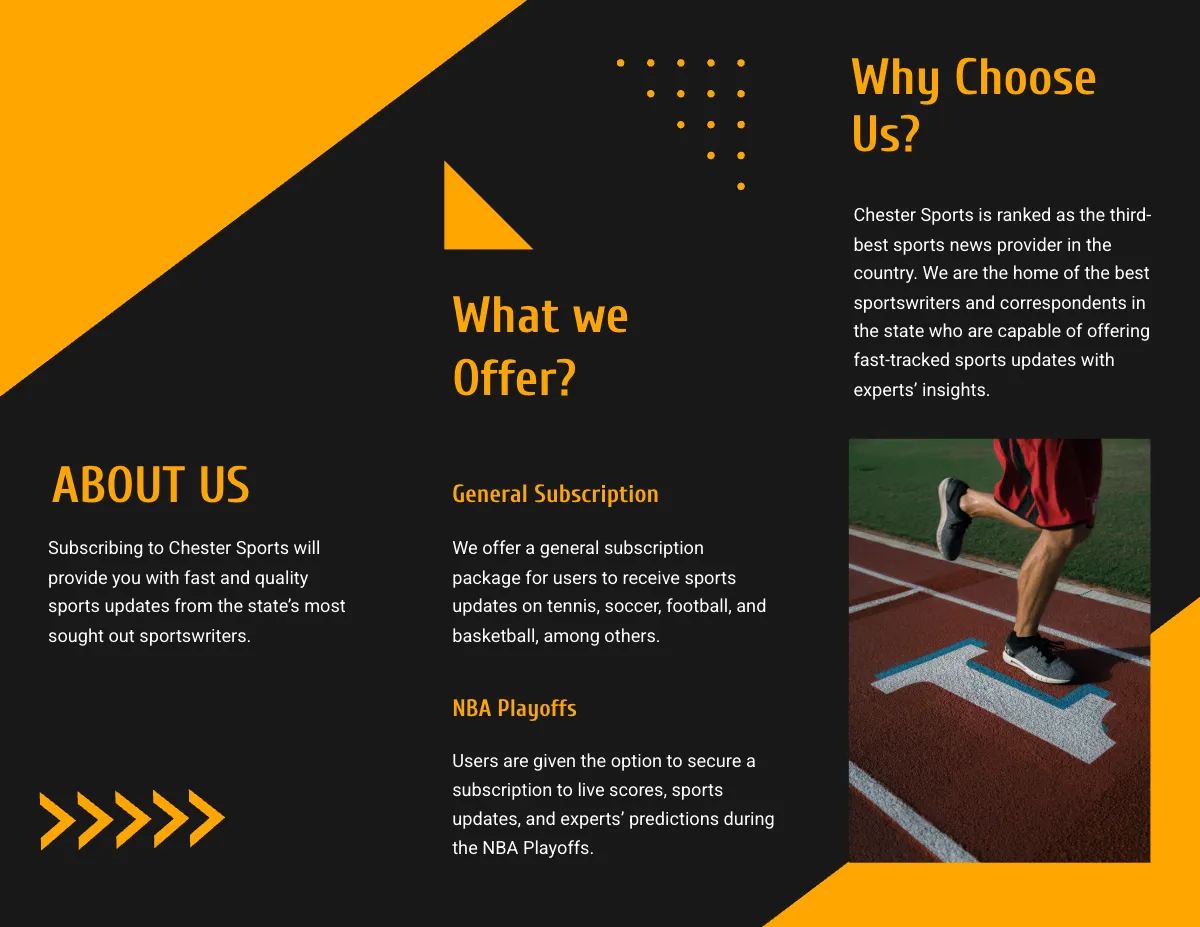 ABOUT US

Subscribing to Chester Sports will provide you with fast and quality sports updates from the state's most sought out sportswriters.

What we Offer?

General Subscription

We offer a general subscription package for users to receive sports updates on tennis, soccer, football, and basketball, among others.

NBA Playoffs

Users are given the option to secure a subscription to live scores, sports updates, and experts' predictions during the NBA Playoffs.

Why Choose Us?

Chester Sports is ranked as the third-best sports news provider in the country. We are the home of the best sportswriters and correspondents in the state who are capable of offering fast-tracked sports updates with experts' insights.